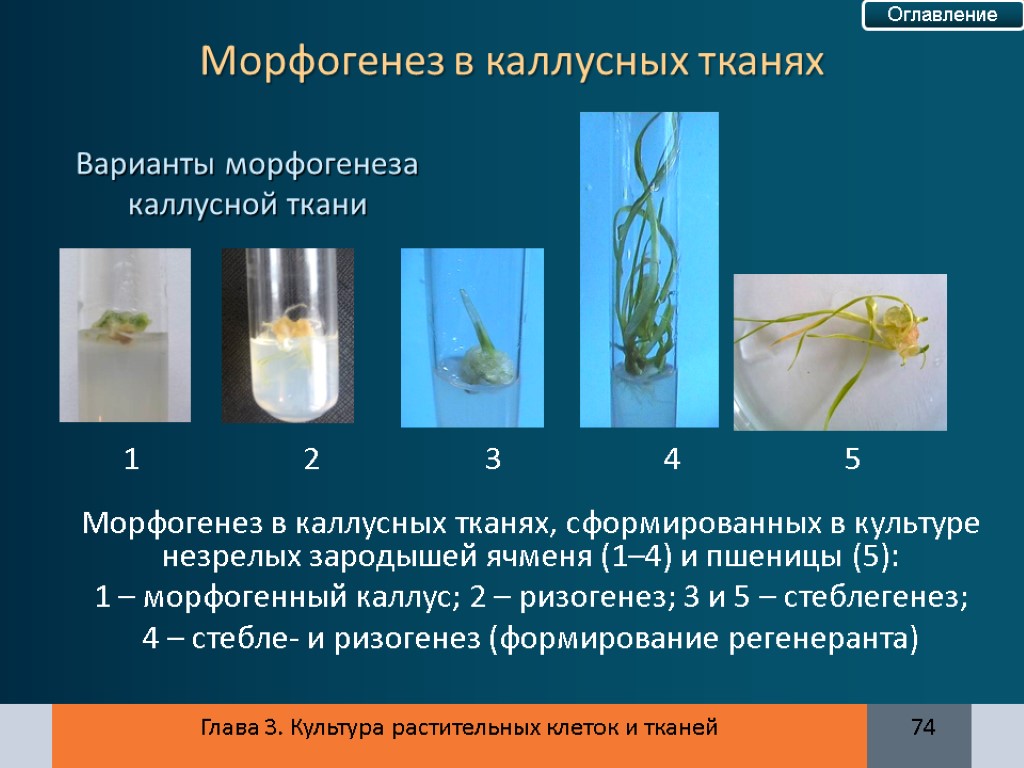 Оглавление

Морфогенез в каллусных тканях

Варианты морфогенеза каллусной ткани

1 2 3 4 5

Морфогенез в каллусных тканях, сформированных в культуре незрелых зародышей ячменя (1–4) и пшеницы (5):

1 – морфогенный каллус; 2 – ризогенез; 3 и 5 – стеблегенез;

4 – стебле- и ризогенез (формирование регенеранта)

Глава 3. Культура растительных клеток и тканей

74